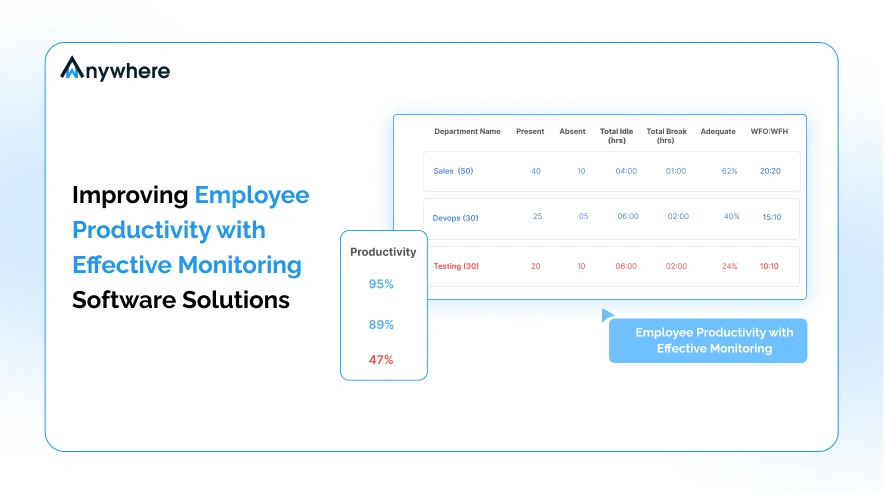 Anywhere

Improving Employee Productivity with Effective Monitoring Software Solutions

| Department Name | Present | Absent | Total Idle (hrs) | Total Break (hrs) | Adequate | WFO:WFH |
|---|---|---|---|---|---|---|
| Sales (50) | 40 | 10 | 04:00 | 01:00 | 62% | 20:20 |
| Devops (30) | 25 | 05 | 06:00 | 02:00 | 40% | 15:10 |
| Testing (30) | 20 | 10 | 06:00 | 02:00 | 24% | 10:10 |

Productivity
95%
89%
47%

Employee Productivity with Effective Monitoring